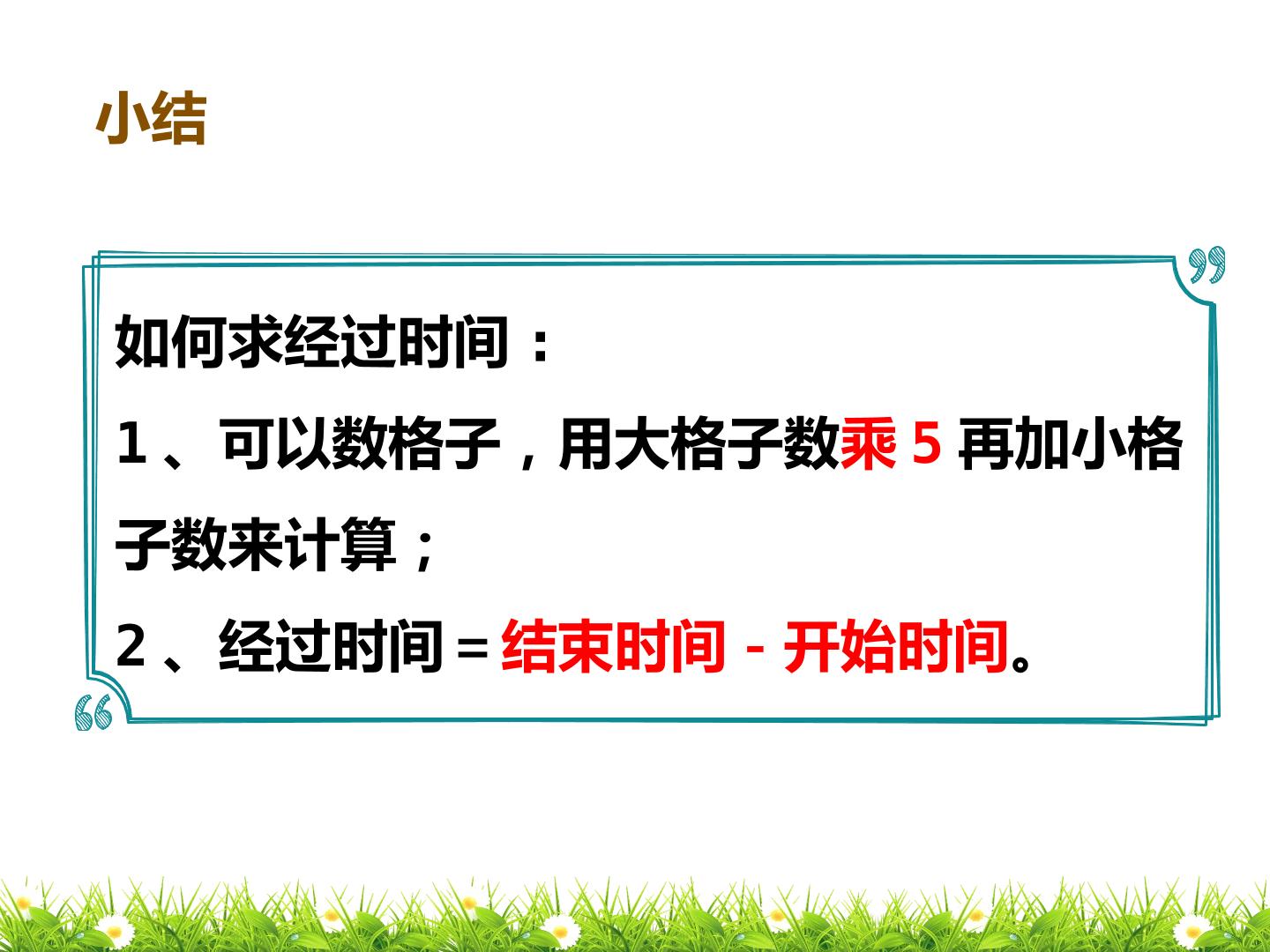 小结

如何求经过时间：

1、可以数格子，用大格子数乘5再加小格子数来计算；

2、经过时间＝结束时间－开始时间。